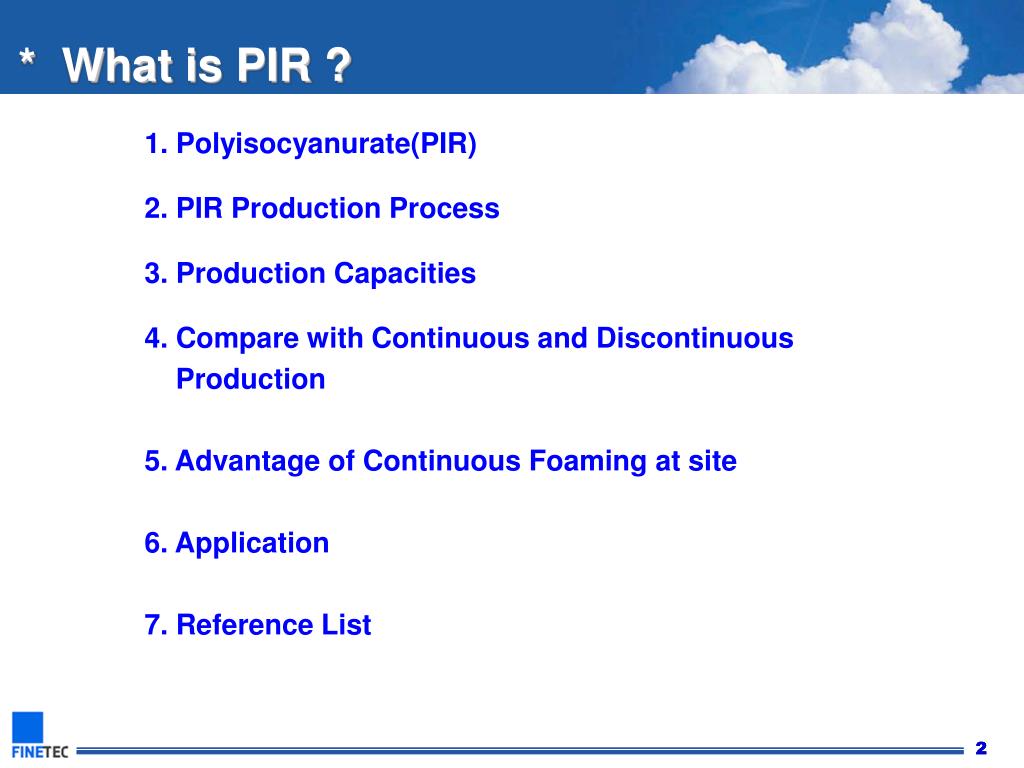 * What is PIR ?

1. Polyisocyanurate(PIR)

2. PIR Production Process

3. Production Capacities

4. Compare with Continuous and Discontinuous Production

5. Advantage of Continuous Foaming at site

6. Application

7. Reference List

FINETEC

2